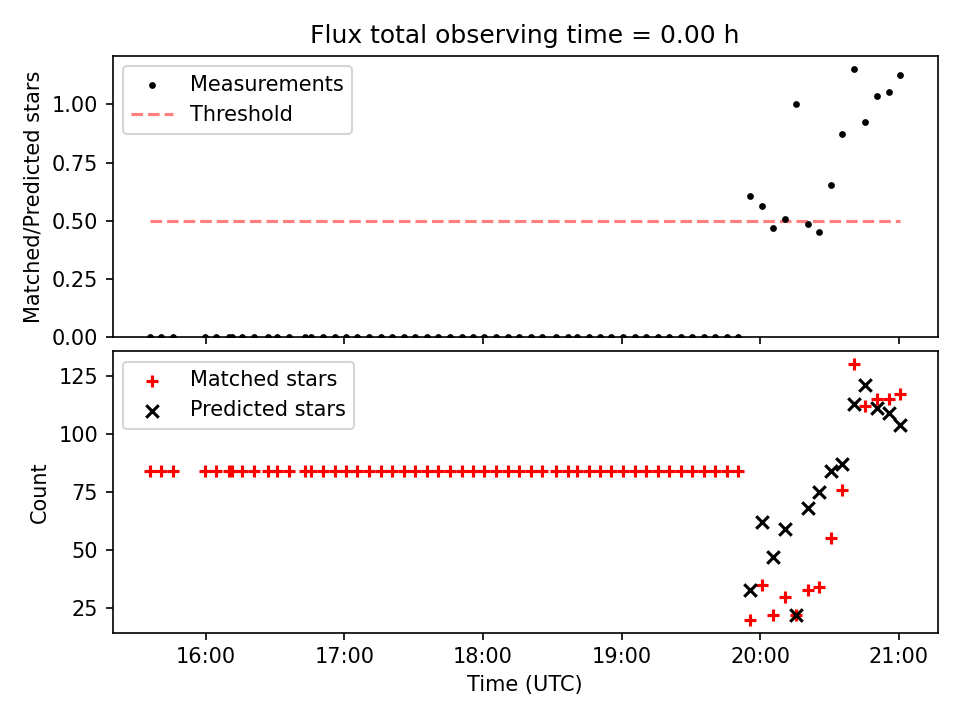 Flux total observing time = 0.00 h

Measurements
Threshold

Matched/Predicted stars

1.00
0.75
0.50
0.25
0.00

Matched stars
Predicted stars

Count

125
100
75
50
25

16:00 17:00 18:00 19:00 20:00 21:00

Time (UTC)